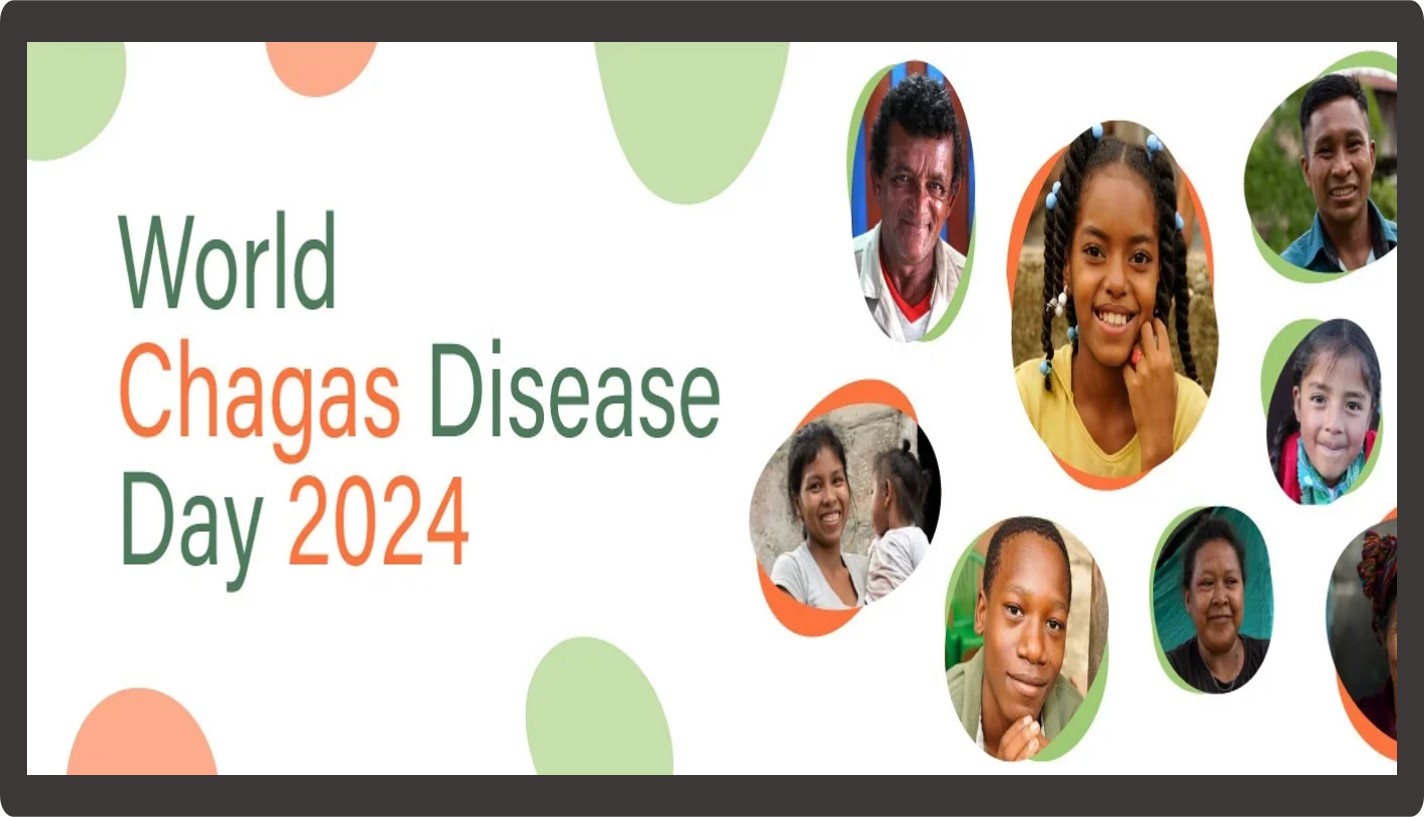 World
Chagas Disease
Day 2024